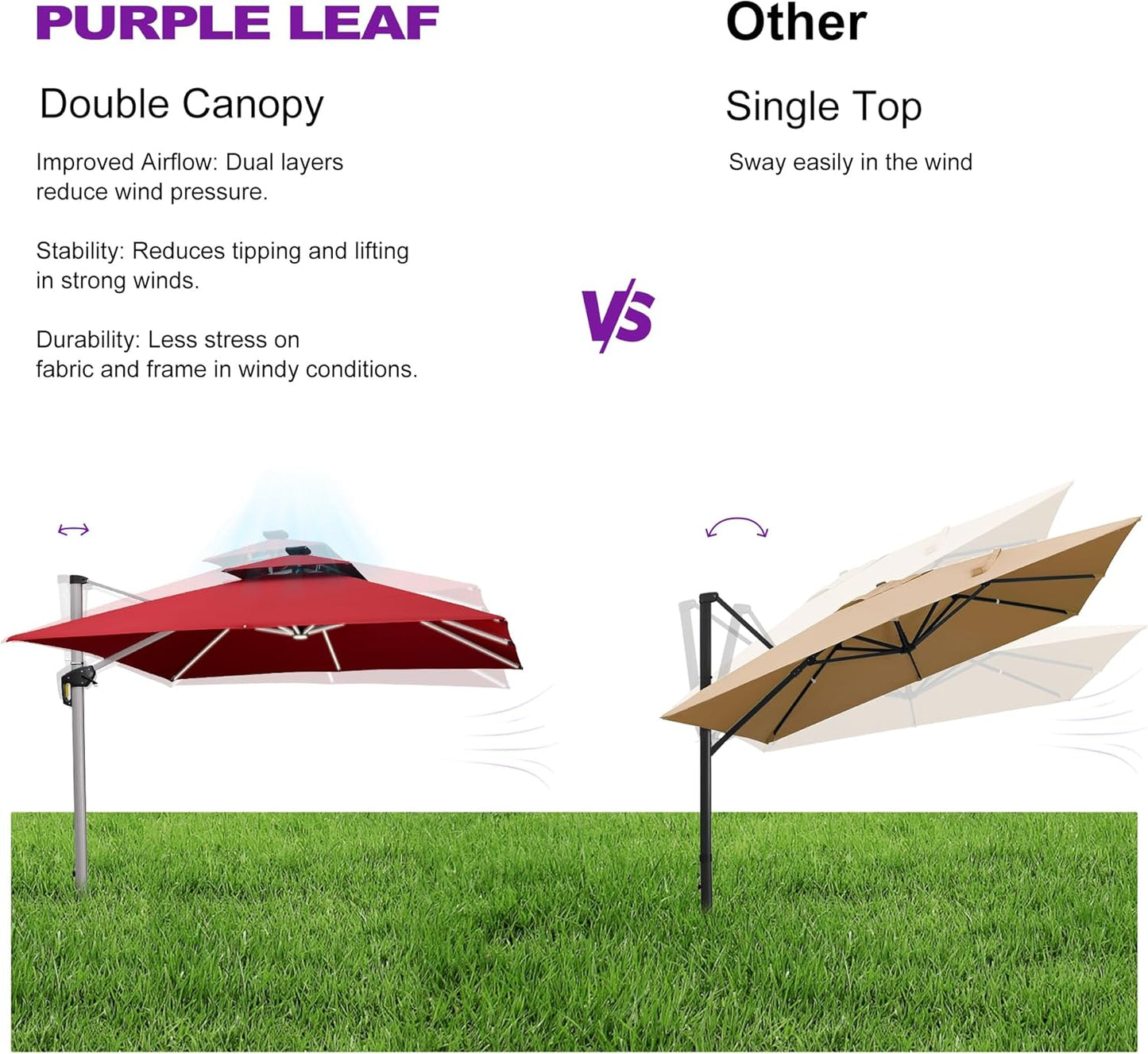 PURPLE LEAF

Double Canopy

Improved Airflow: Dual layers reduce wind pressure.

Stability: Reduces tipping and lifting in strong winds.

Durability: Less stress on fabric and frame in windy conditions.

VS

Other

Single Top

Sway easily in the wind